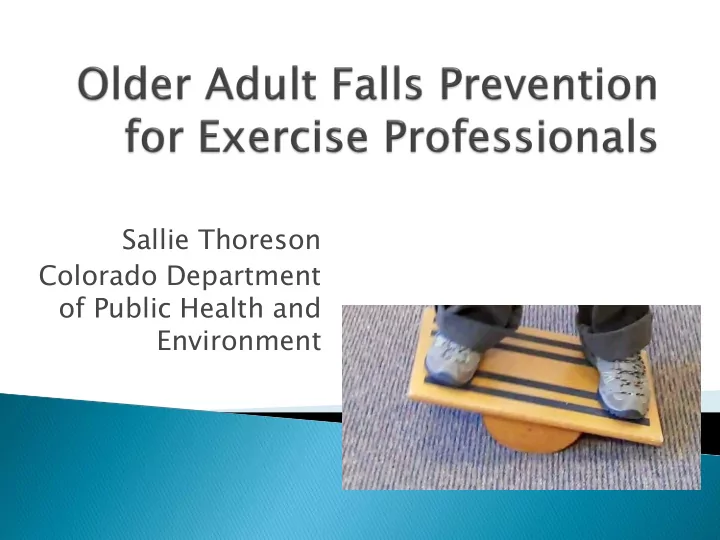 Older Adult Falls Prevention for Exercise Professionals

Sallie Thoreson
Colorado Department of Public Health and Environment